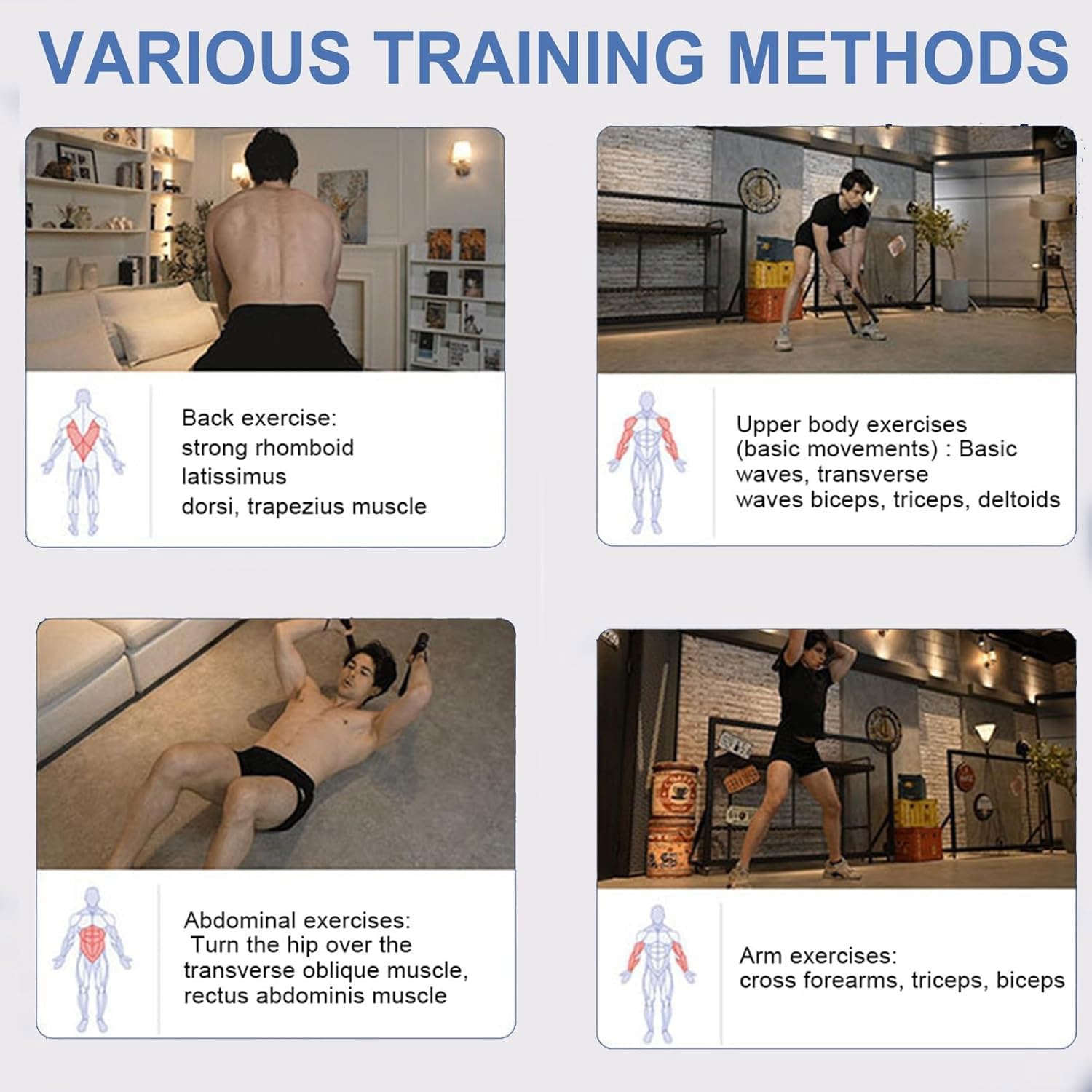 VARIOUS TRAINING METHODS

Back exercise:
strong rhomboid
latissimus
dorsi, trapezius muscle

Upper body exercises (basic movements) : Basic waves, transverse waves biceps, triceps, deltoids

Abdominal exercises:
Turn the hip over the transverse oblique muscle, rectus abdominis muscle

Arm exercises:
cross forearms, triceps, biceps